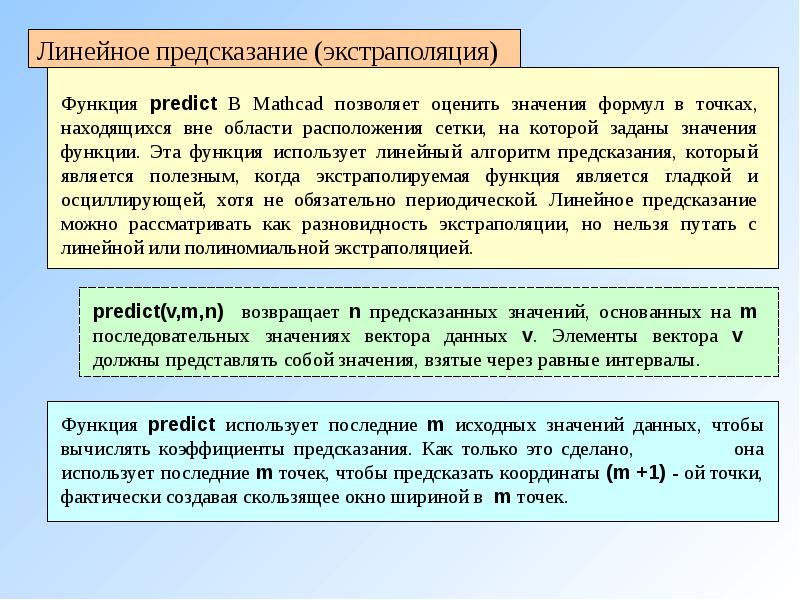 Линейное предсказание (экстраполяция)

Функция predict В Mathcad позволяет оценить значения формул в точках, находящихся вне области расположения сетки, на которой заданы значения функции. Эта функция использует линейный алгоритм предсказания, который является полезным, когда экстраполируемая функция является гладкой и осциллирующей, хотя не обязательно периодической. Линейное предсказание можно рассматривать как разновидность экстраполяции, но нельзя путать с линейной или полиномиальной экстраполяцией.

predict(v,m,n) возвращает n предсказанных значений, основанных на m последовательных значениях вектора данных v. Элементы вектора v должны представлять собой значения, взятые через равные интервалы.

Функция predict использует последние m исходных значений данных, чтобы вычислять коэффициенты предсказания. Как только это сделано, она использует последние m точек, чтобы предсказать координаты (m +1) - ой точки, фактически создавая скользящее окно шириной в m точек.